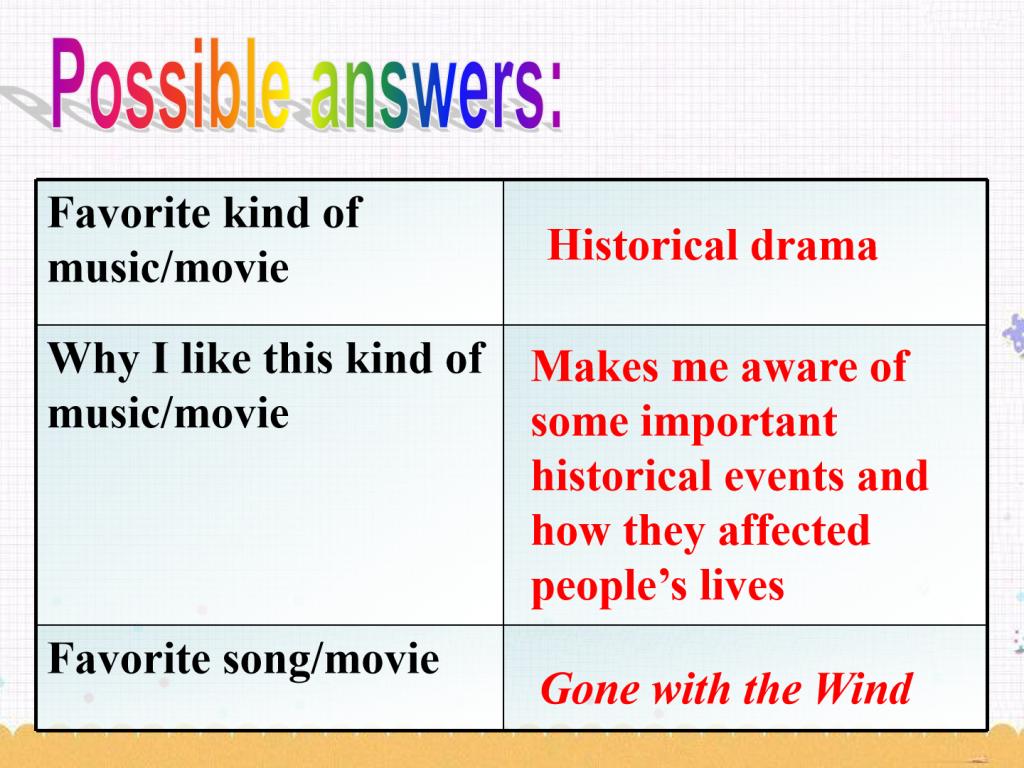 Possible answers:

| Favorite kind of music/movie | Historical drama |
|---|---|
| Why I like this kind of music/movie | Makes me aware of some important historical events and how they affected people’s lives |
| Favorite song/movie | Gone with the Wind |